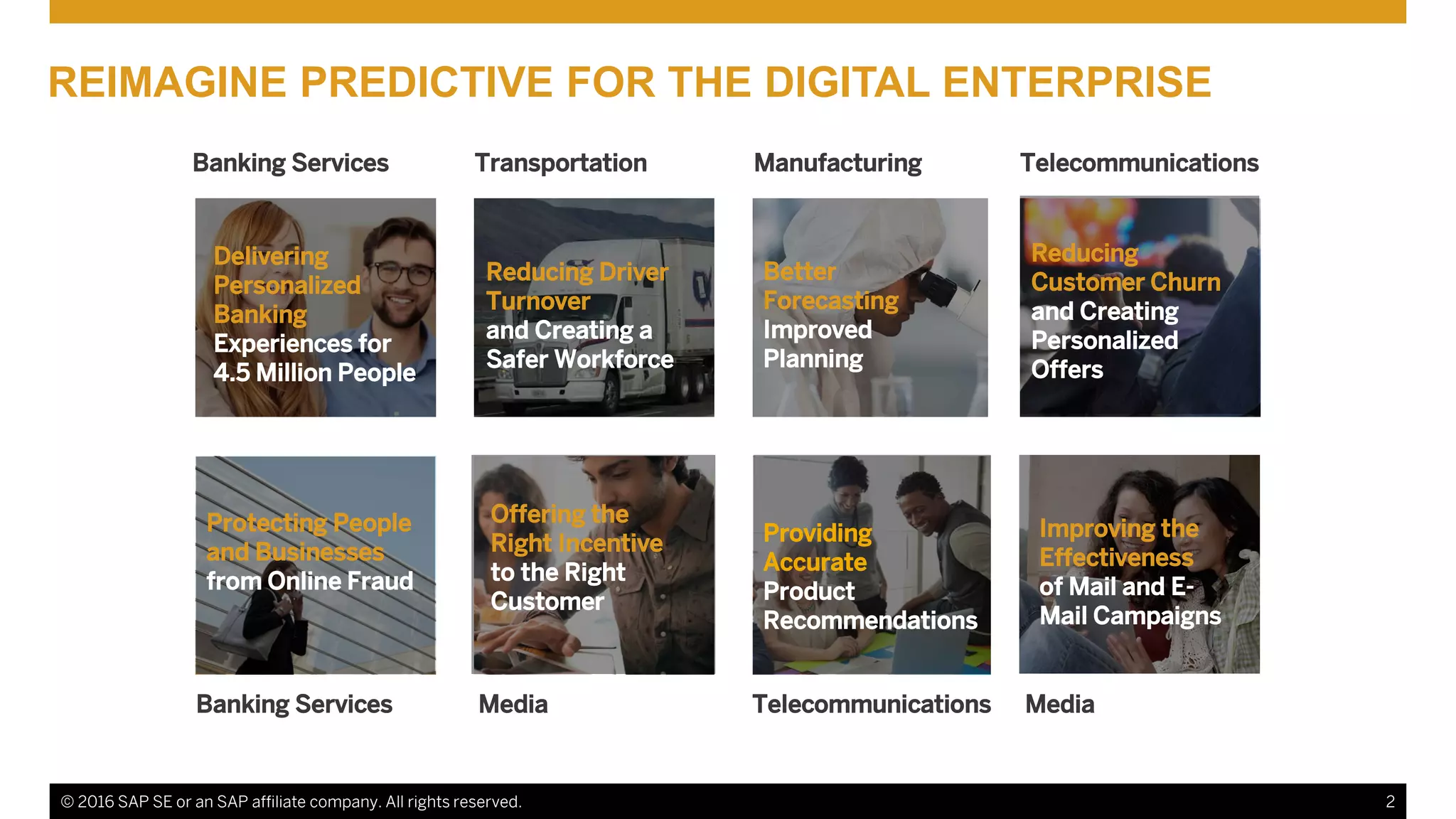 REIMAGINE PREDICTIVE FOR THE DIGITAL ENTERPRISE

Banking Services

Delivering Personalized Banking Experiences for 4.5 Million People

Transportation

Reducing Driver Turnover and Creating a Safer Workforce

Manufacturing

Better Forecasting Improved Planning

Telecommunications

Reducing Customer Churn and Creating Personalized Offers

Protecting People and Businesses from Online Fraud

Banking Services

Offering the Right Incentive to the Right Customer

Media

Providing Accurate Product Recommendations

Telecommunications

Improving the Effectiveness of Mail and E-Mail Campaigns

Media

© 2016 SAP SE or an SAP affiliate company. All rights reserved.

2